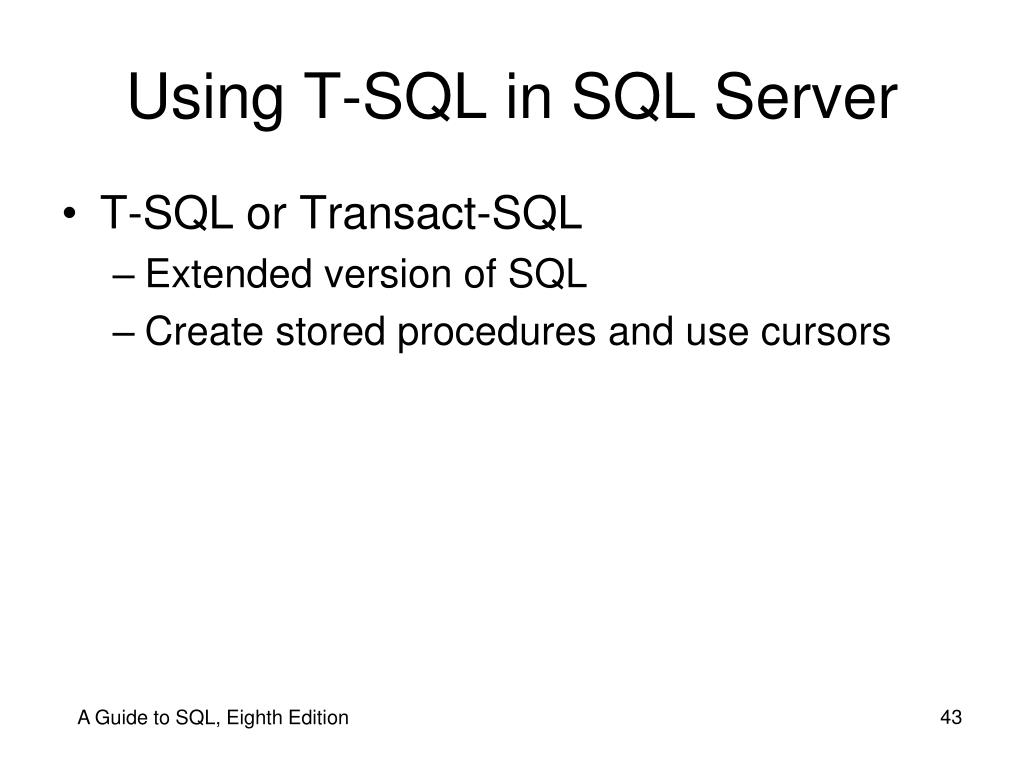 Using T-SQL in SQL Server

• T-SQL or Transact-SQL
– Extended version of SQL
– Create stored procedures and use cursors

A Guide to SQL, Eighth Edition

43